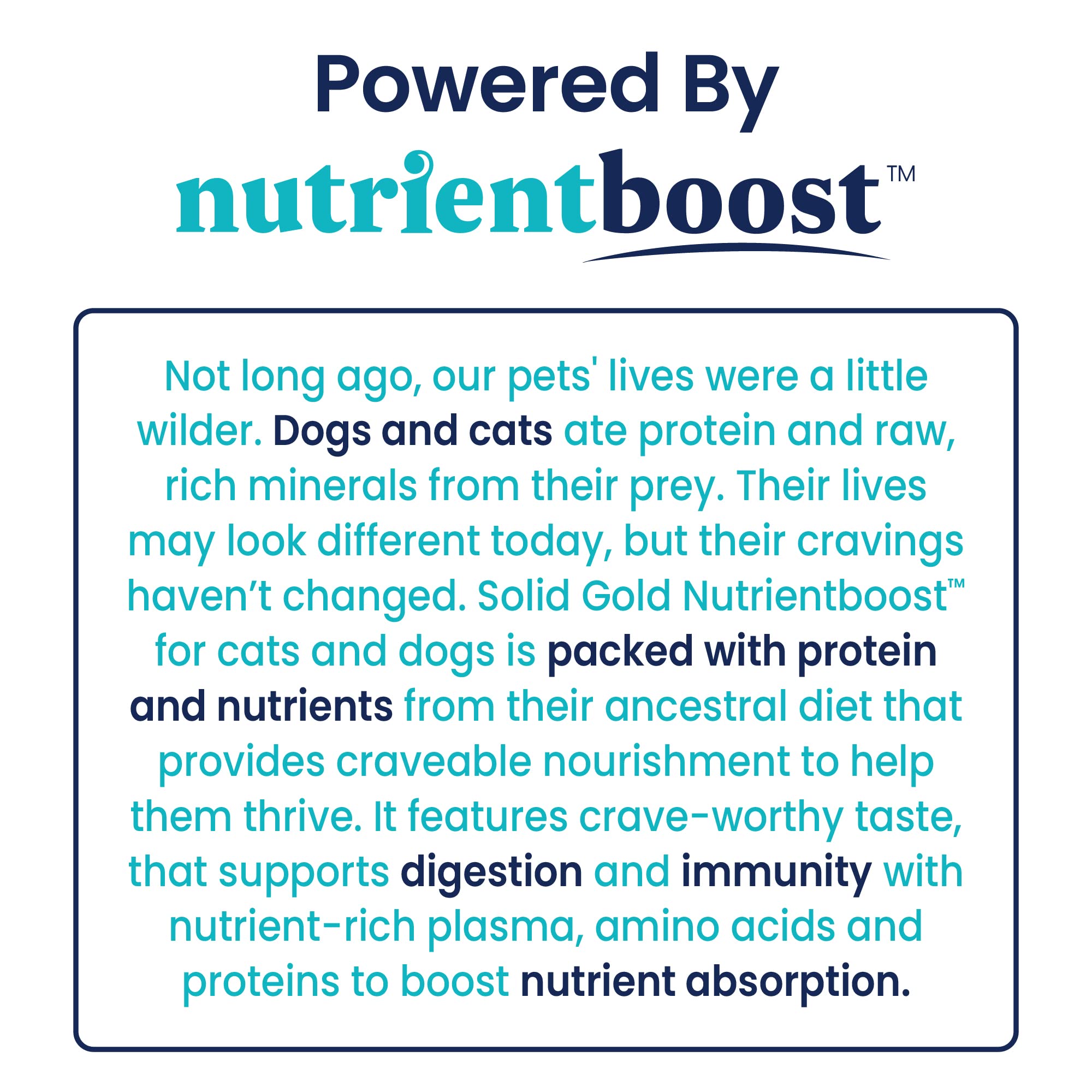 Powered By

nutrientboost™

Not long ago, our pets' lives were a little wilder. Dogs and cats ate protein and raw, rich minerals from their prey. Their lives may look different today, but their cravings haven't changed. Solid Gold Nutrientboost™ for cats and dogs is packed with protein and nutrients from their ancestral diet that provides craveable nourishment to help them thrive. It features crave-worthy taste, that supports digestion and immunity with nutrient-rich plasma, amino acids and proteins to boost nutrient absorption.